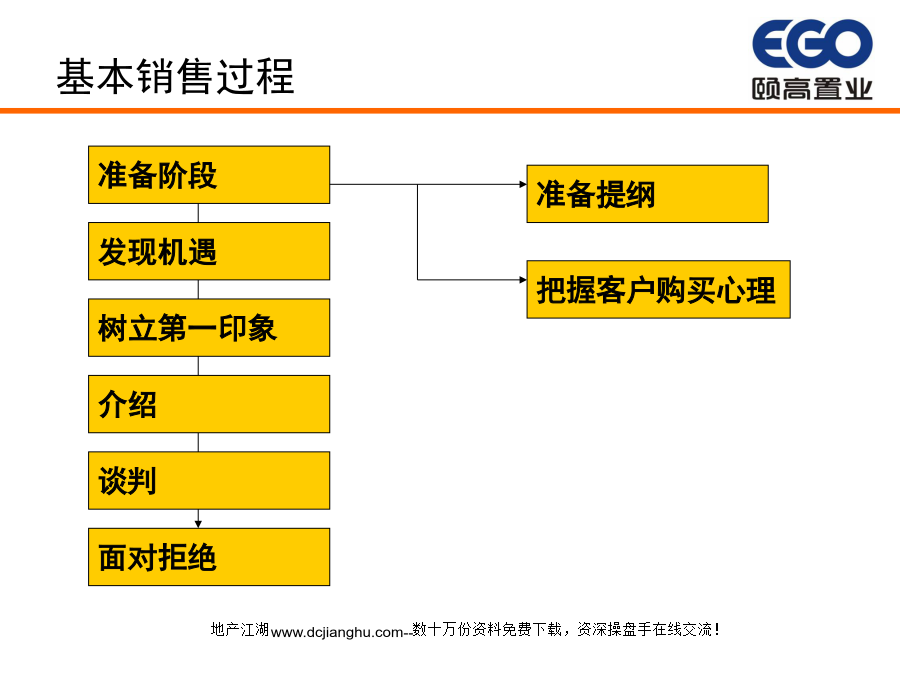 基本销售过程

EGO
颐高置业

准备阶段

发现机遇

树立第一印象

介绍

谈判

面对拒绝

准备提纲

把握客户购买心理

地产江湖www.dcjianghu.com--数十万份资料免费下载，资深操盘手在线交流！